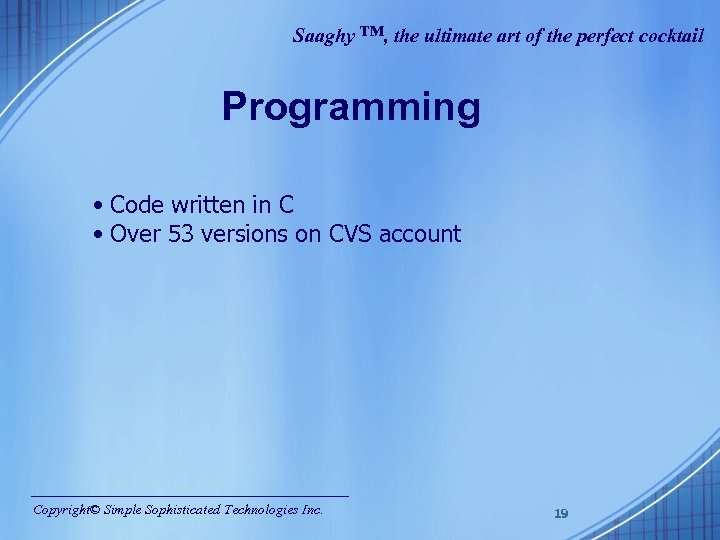 Saaghy ™, the ultimate art of the perfect cocktail

Programming

• Code written in C
• Over 53 versions on CVS account

Copyright© Simple Sophisticated Technologies Inc.

19